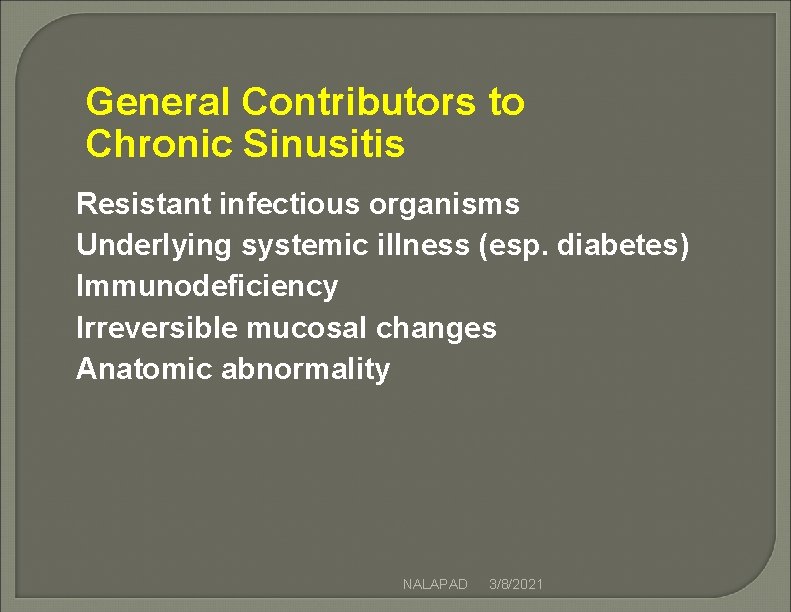 General Contributors to Chronic Sinusitis

Resistant infectious organisms
Underlying systemic illness (esp. diabetes)
Immunodeficiency
Irreversible mucosal changes
Anatomic abnormality

NALAPAD 3/8/2021